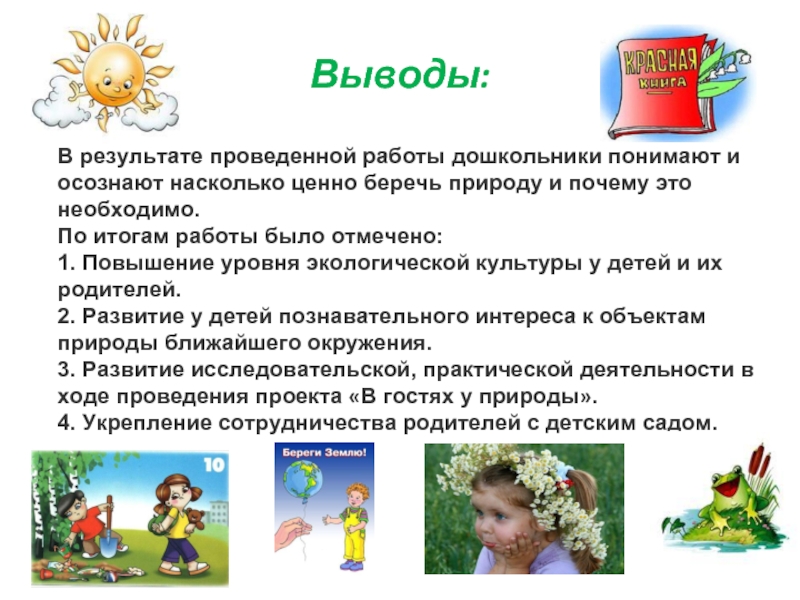 Выводы:

КРАСНАЯ КНИГА

В результате проведенной работы дошкольники понимают и осознают насколько ценно беречь природу и почему это необходимо.
По итогам работы было отмечено:
1. Повышение уровня экологической культуры у детей и их родителей.
2. Развитие у детей познавательного интереса к объектам природы ближайшего окружения.
3. Развитие исследовательской, практической деятельности в ходе проведения проекта «В гостях у природы».
4. Укрепление сотрудничества родителей с детским садом.

10

Береги Землю!